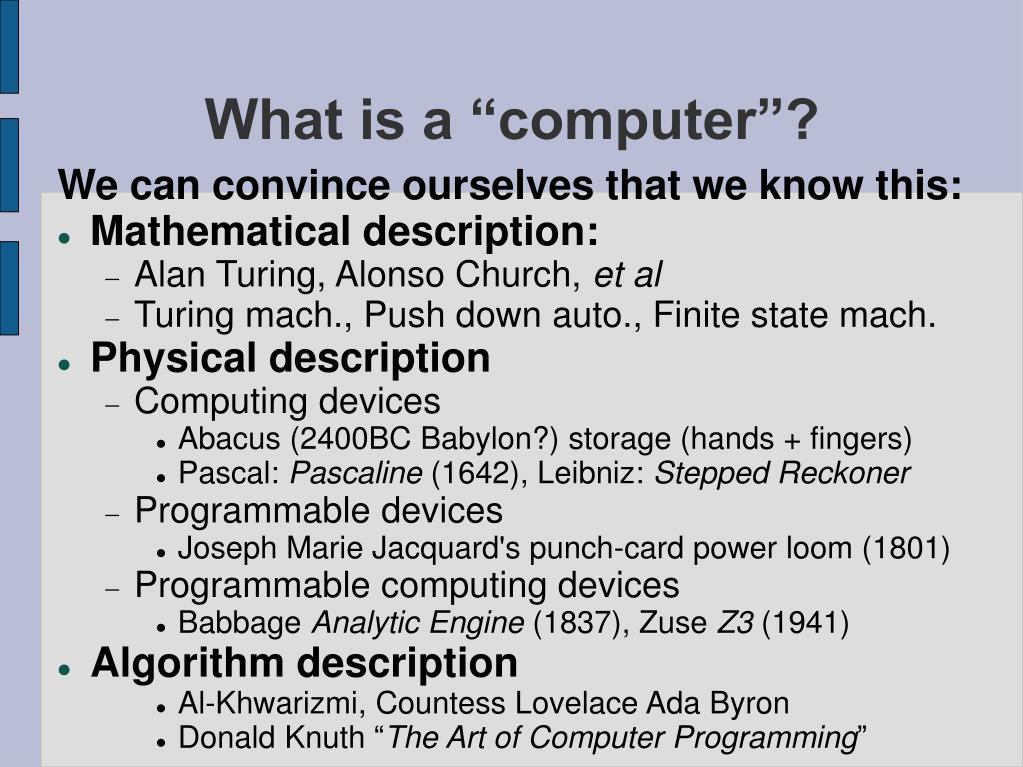 What is a “computer”?

We can convince ourselves that we know this:

- Mathematical description:
  - Alan Turing, Alonso Church, et al
  - Turing mach., Push down auto., Finite state mach.
- Physical description
  - Computing devices
    - Abacus (2400BC Babylon?) storage (hands + fingers)
    - Pascal: Pascaline (1642), Leibniz: Stepped Reckoner
  - Programmable devices
    - Joseph Marie Jacquard's punch-card power loom (1801)
  - Programmable computing devices
    - Babbage Analytic Engine (1837), Zuse Z3 (1941)
- Algorithm description
    - Al-Khwarizmi, Countess Lovelace Ada Byron
    - Donald Knuth “The Art of Computer Programming”